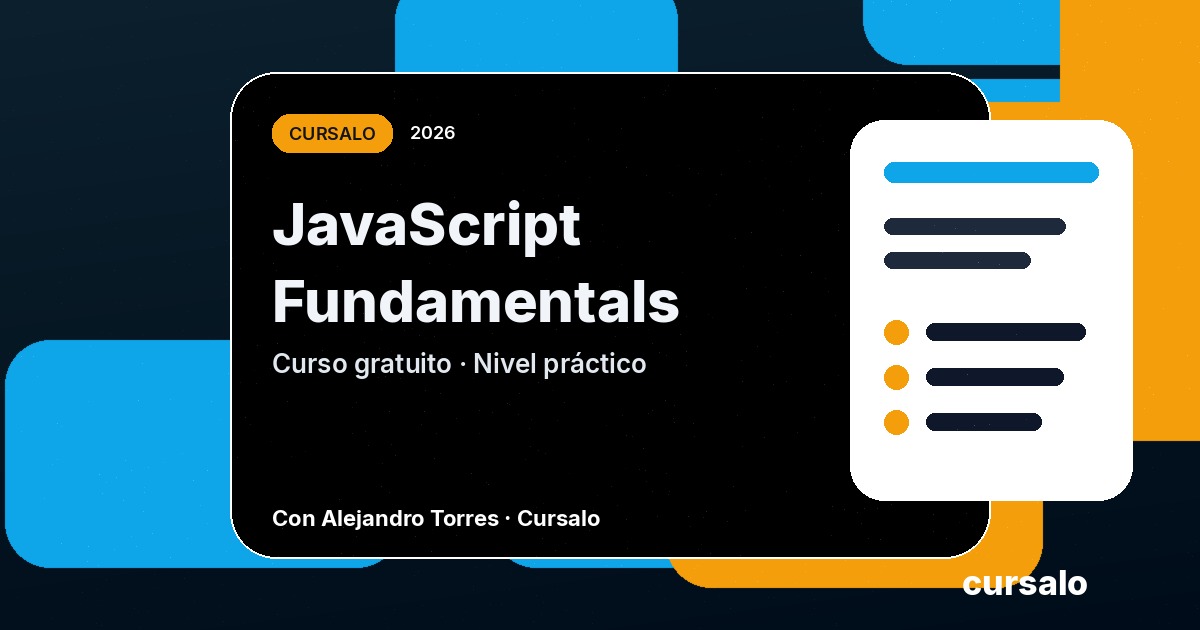 CURSALO 2026

JavaScript Fundamentals

Curso gratuito · Nivel práctico

Con Alejandro Torres · Cursalo

cursalo